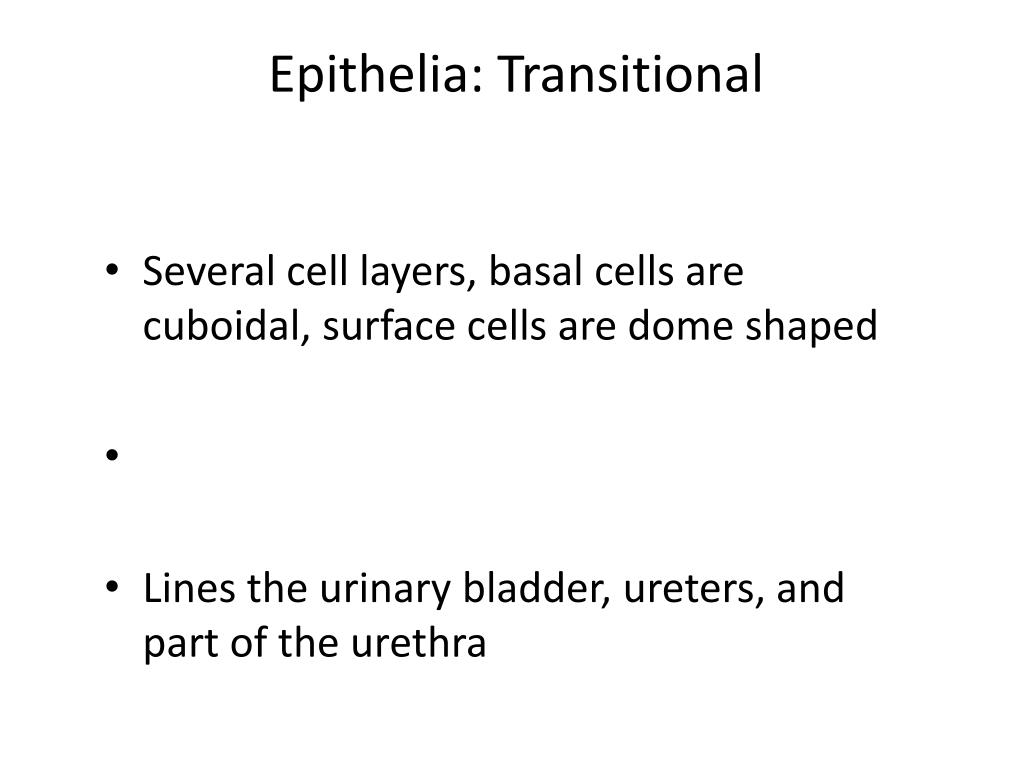 Epithelia: Transitional

• Several cell layers, basal cells are cuboidal, surface cells are dome shaped

•

• Lines the urinary bladder, ureters, and part of the urethra